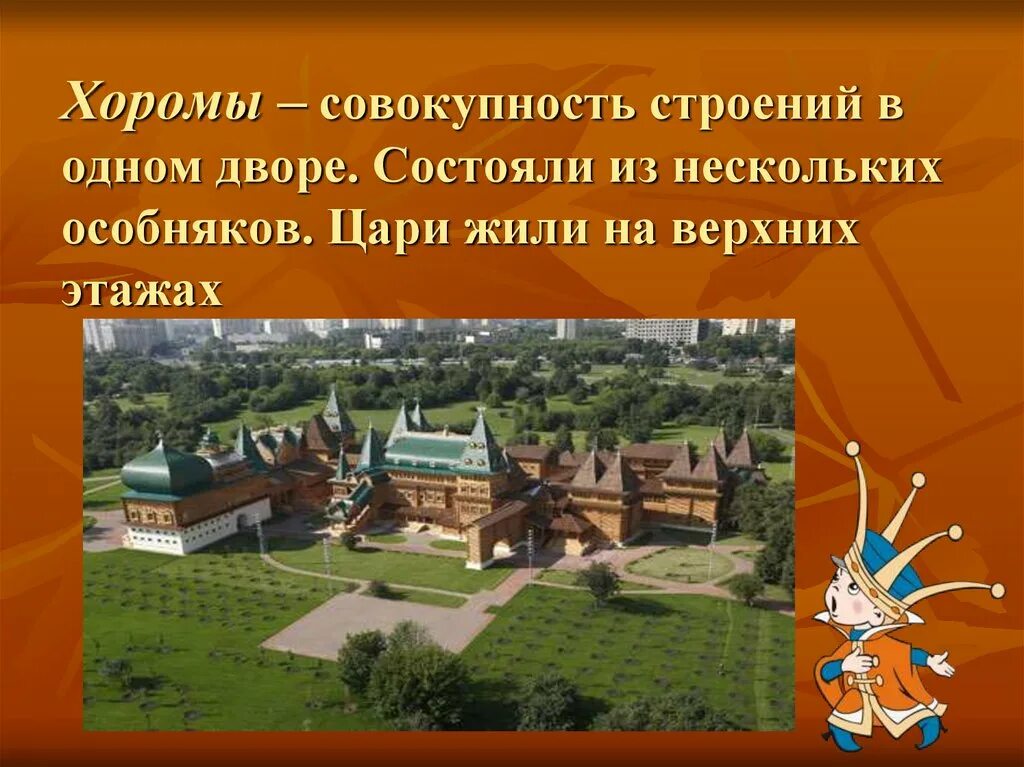 Хоромы – совокупность строений в одном дворе. Состояли из нескольких особняков. Цари жили на верхних этажах